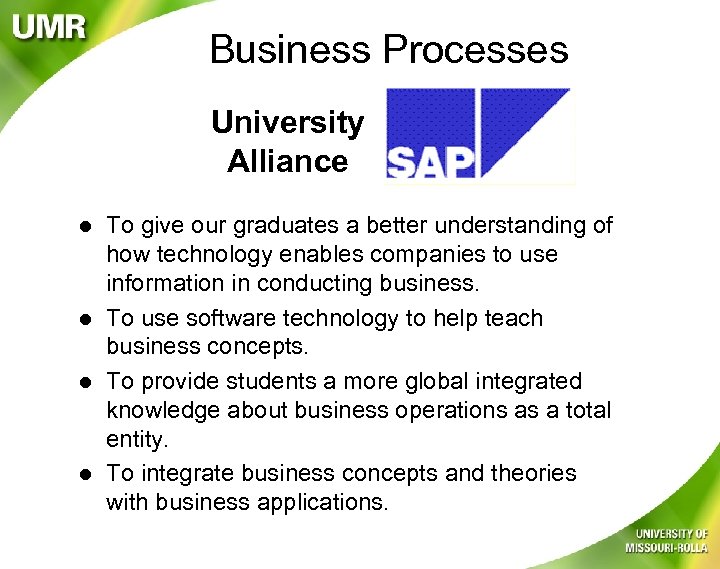 UMR

Business Processes

University Alliance

SAP

- To give our graduates a better understanding of how technology enables companies to use information in conducting business.
- To use software technology to help teach business concepts.
- To provide students a more global integrated knowledge about business operations as a total entity.
- To integrate business concepts and theories with business applications.

UNIVERSITY OF MISSOURI-ROLLA